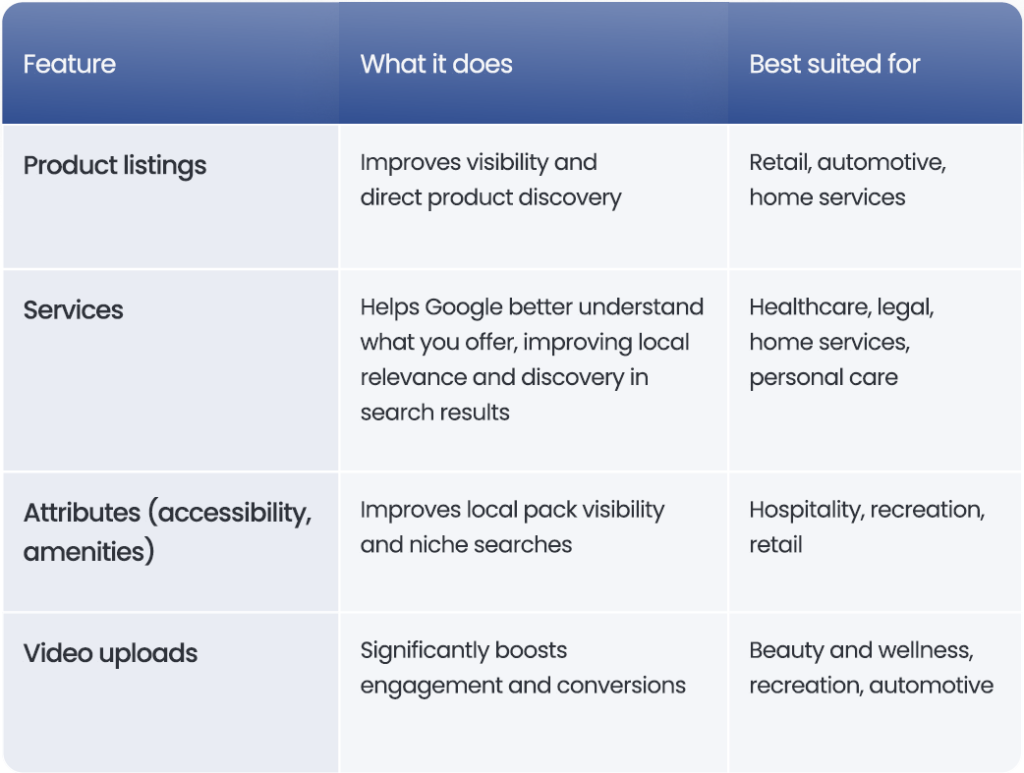 | Feature | What it does | Best suited for |
|---|---|---|
| Product listings | Improves visibility and direct product discovery | Retail, automotive, home services |
| Services | Helps Google better understand what you offer, improving local relevance and discovery in search results | Healthcare, legal, home services, personal care |
| Attributes (accessibility, amenities) | Improves local pack visibility and niche searches | Hospitality, recreation, retail |
| Video uploads | Significantly boosts engagement and conversions | Beauty and wellness, recreation, automotive |